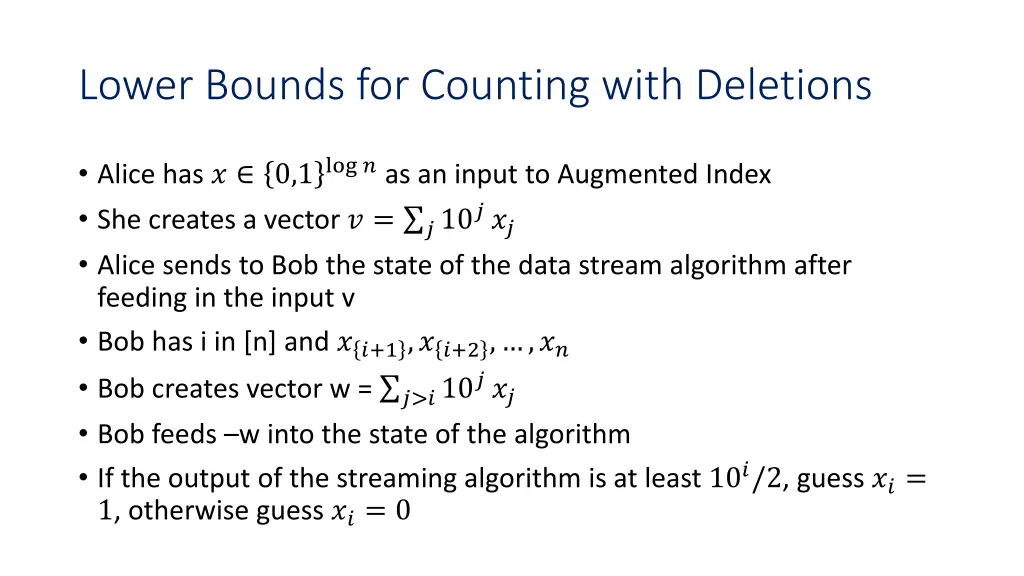 Lower Bounds for Counting with Deletions

• Alice has $x \in \{0,1\}^{\log n}$ as an input to Augmented Index
• She creates a vector $v = \sum_j 10^j x_j$
• Alice sends to Bob the state of the data stream algorithm after feeding in the input v
• Bob has i in [n] and $x_{\{i+1\}}, x_{\{i+2\}}, \ldots, x_n$
• Bob creates vector w = $\sum_{j>i} 10^j x_j$
• Bob feeds –w into the state of the algorithm
• If the output of the streaming algorithm is at least $10^i/2$, guess $x_i = 1$, otherwise guess $x_i = 0$